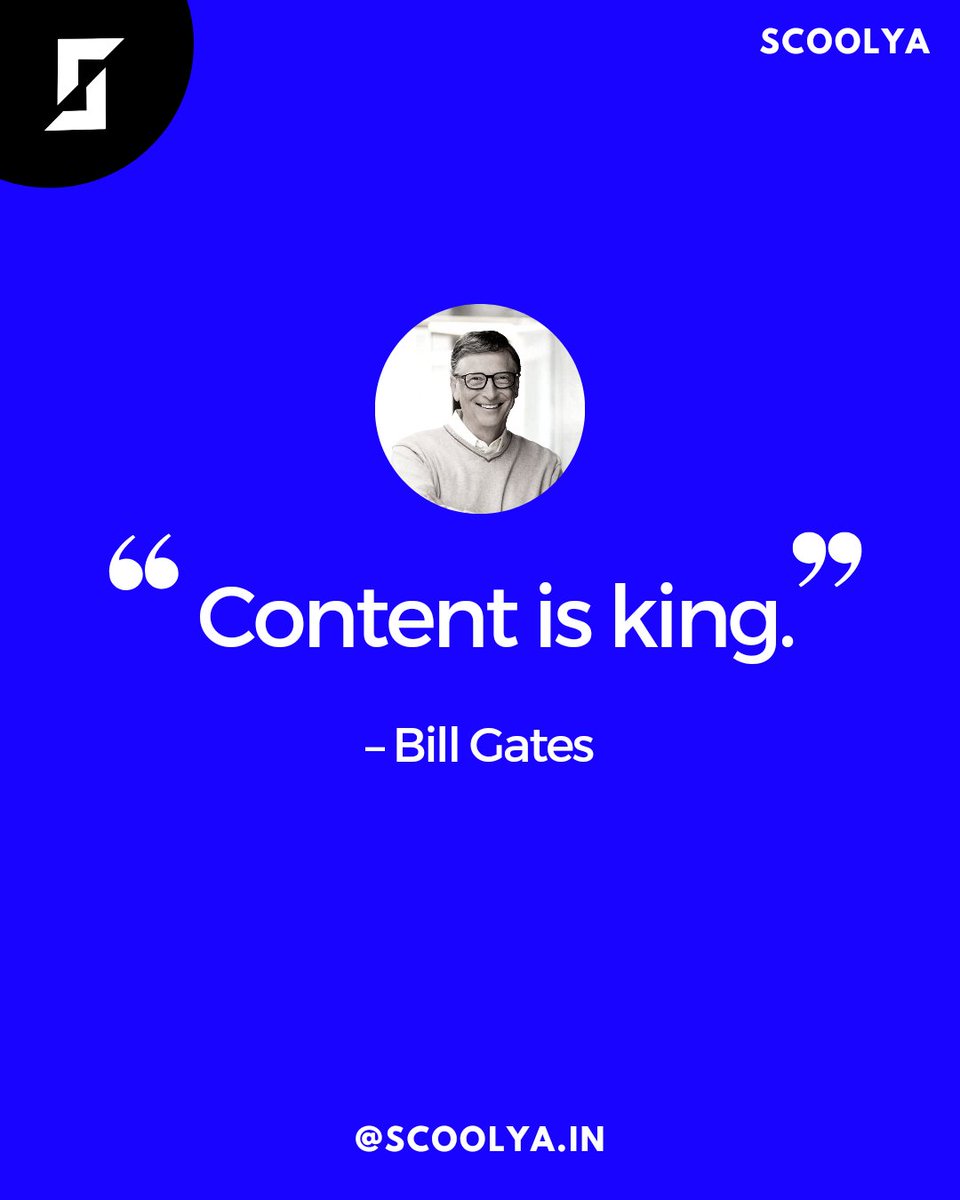 SCOOLYA

“Content is king.”

– Bill Gates

@SCOOLYA.IN